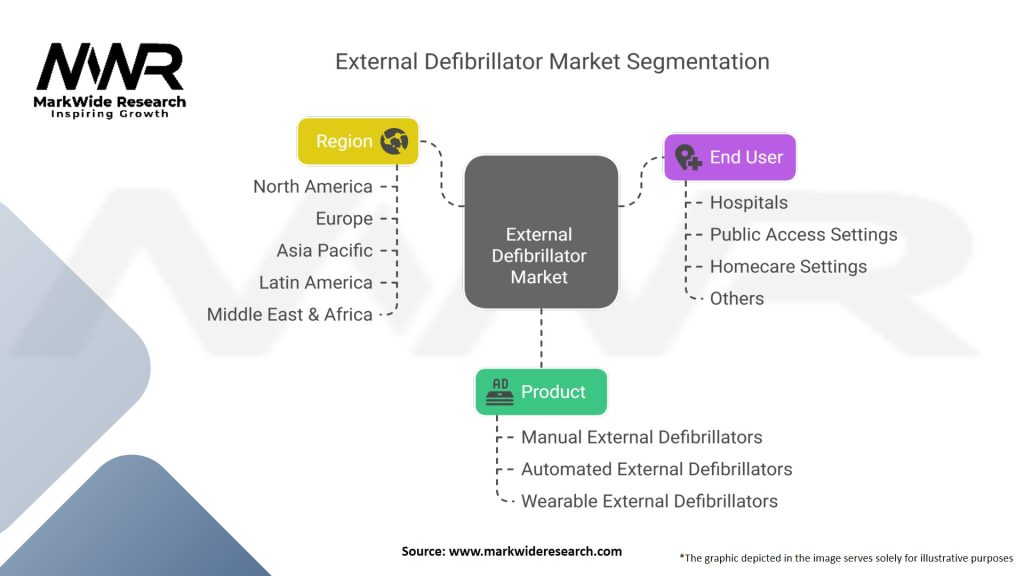 MWR
MarkWide Research
Inspiring Growth

External Defibrillator Market Segmentation

Region
North America
Europe
Asia Pacific
Latin America
Middle East & Africa

External Defibrillator Market

End User
Hospitals
Public Access Settings
Homecare Settings
Others

AD
Product
Manual External Defibrillators
Automated External Defibrillators
Wearable External Defibrillators

Source: www.markwideresearch.com

*The graphic depicted in the image serves solely for illustrative purposes